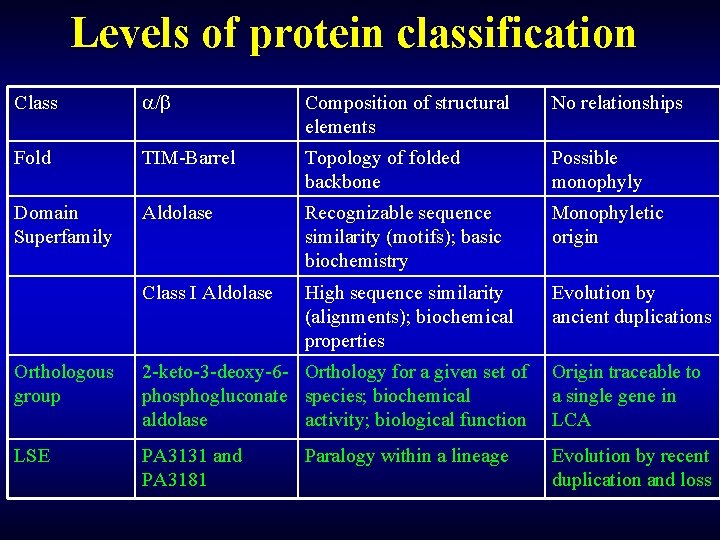 Levels of protein classification

| Class | $\alpha/\beta$ | Composition of structural elements | No relationships |
|---|---|---|---|
| Fold | TIM-Barrel | Topology of folded backbone | Possible monophyly |
| Domain Superfamily | Aldolase | Recognizable sequence similarity (motifs); basic biochemistry | Monophyletic origin |
| | Class I Aldolase | High sequence similarity (alignments); biochemical properties | Evolution by ancient duplications |
| Orthologous group | 2-keto-3-deoxy-6-phosphogluconate aldolase | Orthology for a given set of species; biochemical activity; biological function | Origin traceable to a single gene in LCA |
| LSE | PA3131 and PA3181 | Paralogy within a lineage | Evolution by recent duplication and loss |